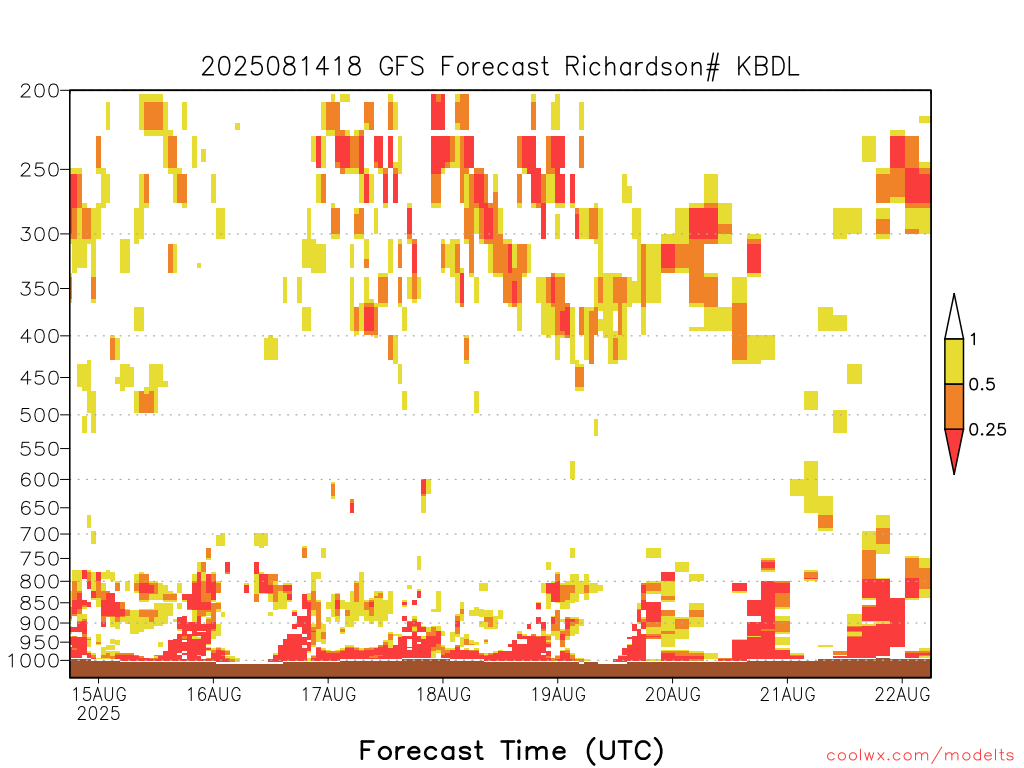 2025081418 GFS Forecast Richardson# KBDL

200
250
300
350
400
450
500
550
600
650
700
750
800
850
900
950
1000

1
0.5
0.25

15AUG 2025
16AUG
17AUG
18AUG
19AUG
20AUG
21AUG
22AUG

Forecast Time (UTC)

coolwx.com/modelts